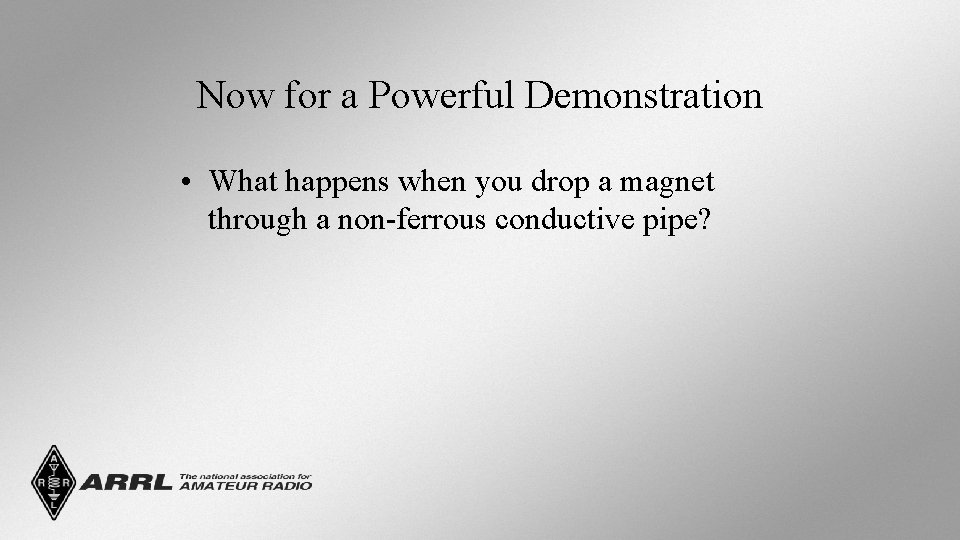 Now for a Powerful Demonstration

• What happens when you drop a magnet through a non-ferrous conductive pipe?

A R R L

ARRL The national association for AMATEUR RADIO